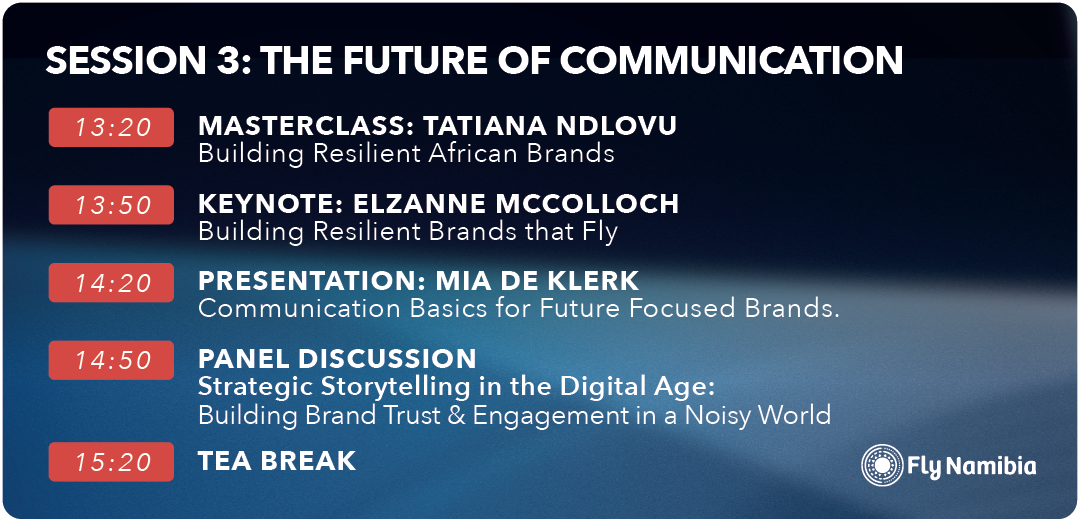 SESSION 3: THE FUTURE OF COMMUNICATION

13:20 MASTERCLASS: TATIANA NDLOVU
Building Resilient African Brands

13:50 KEYNOTE: ELZANNE MCCOLLOCH
Building Resilient Brands that Fly

14:20 PRESENTATION: MIA DE KLERK
Communication Basics for Future Focused Brands.

14:50 PANEL DISCUSSION
Strategic Storytelling in the Digital Age:
Building Brand Trust & Engagement in a Noisy World

15:20 TEA BREAK

Fly Namibia